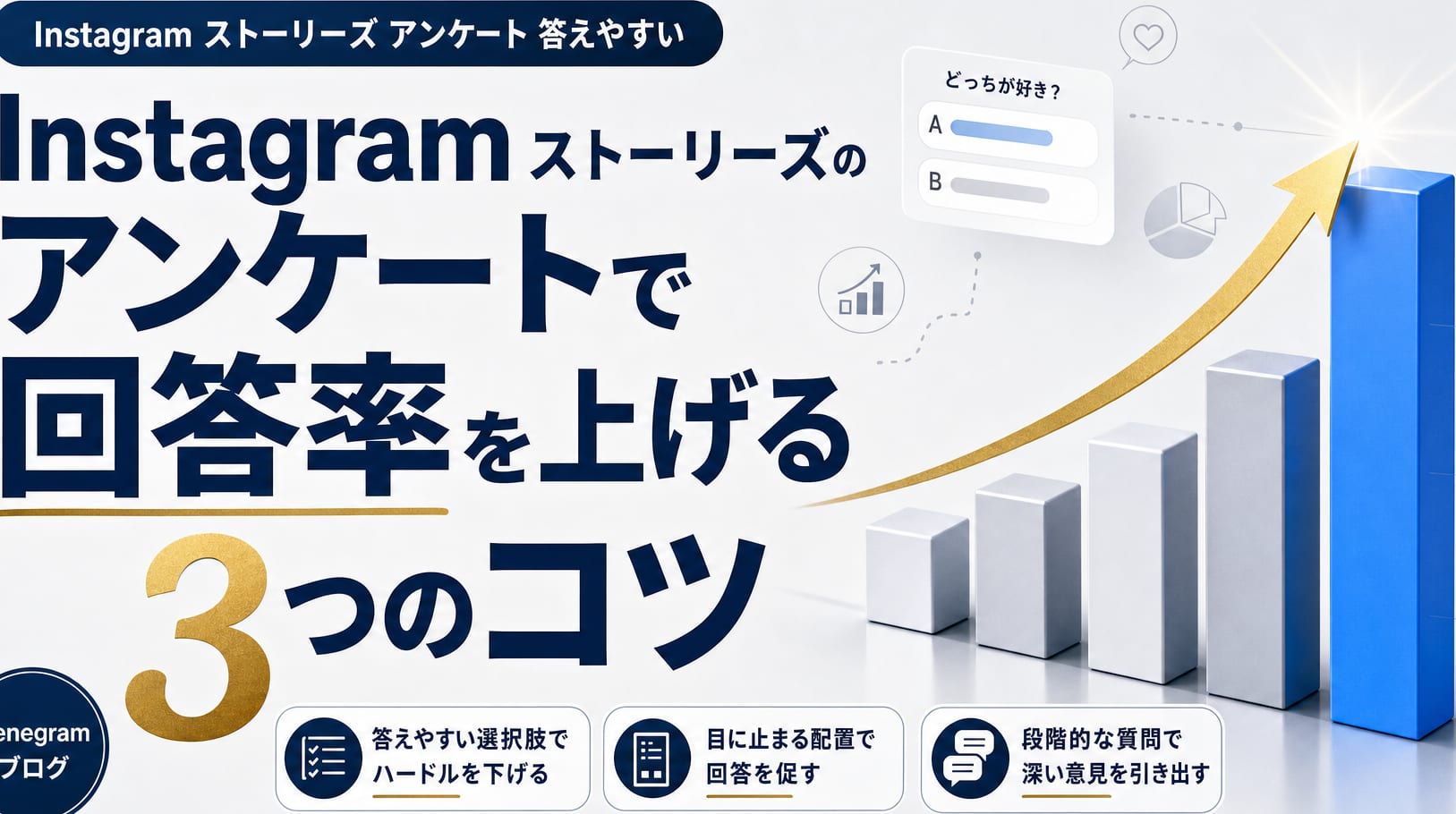 Instagram ストーリーズ アンケート 答えやすい

Instagram ストーリーズの
アンケートで
回答率を上げる
3つのコツ

どっちが好き？
A
B

enegram
ブログ

答えやすい選択肢で
ハードルを下げる

目に止まる配置で
回答を促す

段階的な質問で
深い意見を引き出す